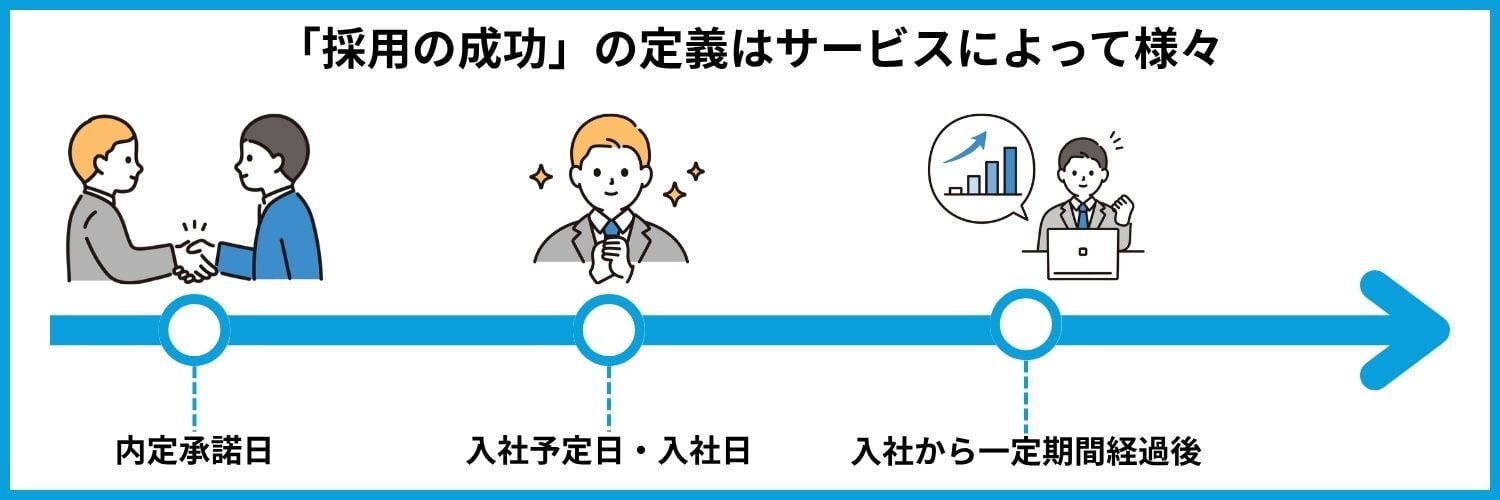 「採用の成功」の定義はサービスによって様々

内定承諾日

入社予定日・入社日

入社から一定期間経過後